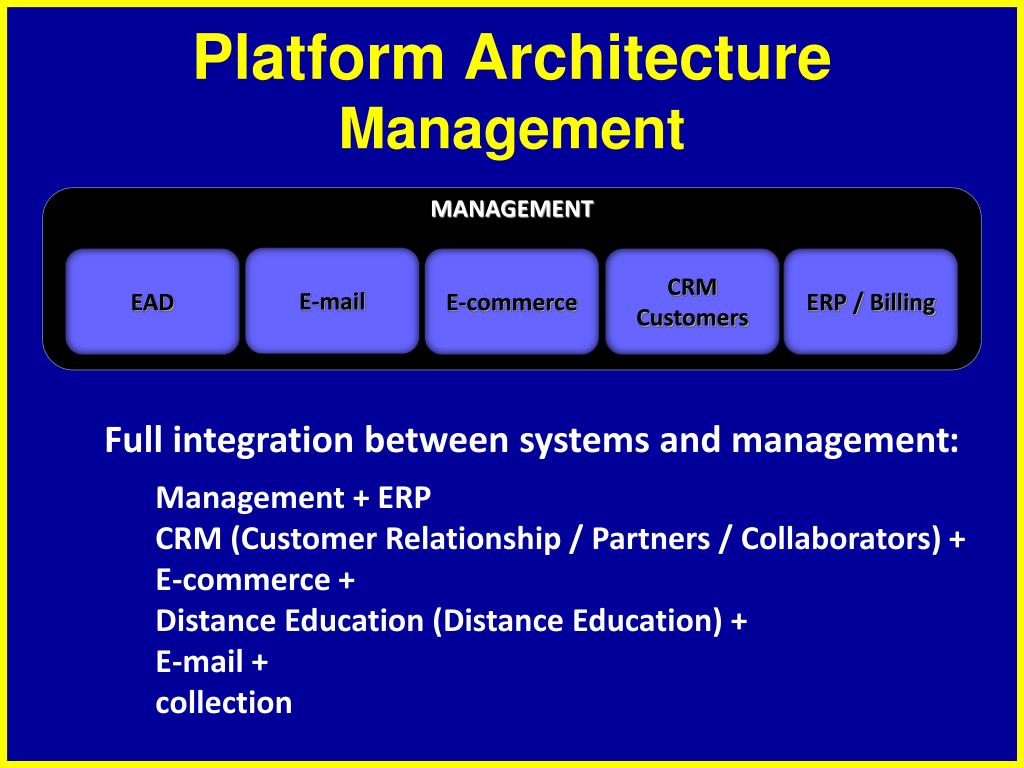 Platform Architecture
Management

MANAGEMENT

EAD

E-mail

E-commerce

CRM
Customers

ERP / Billing

Full integration between systems and management:

Management + ERP
CRM (Customer Relationship / Partners / Collaborators) +
E-commerce +
Distance Education (Distance Education) +
E-mail +
collection